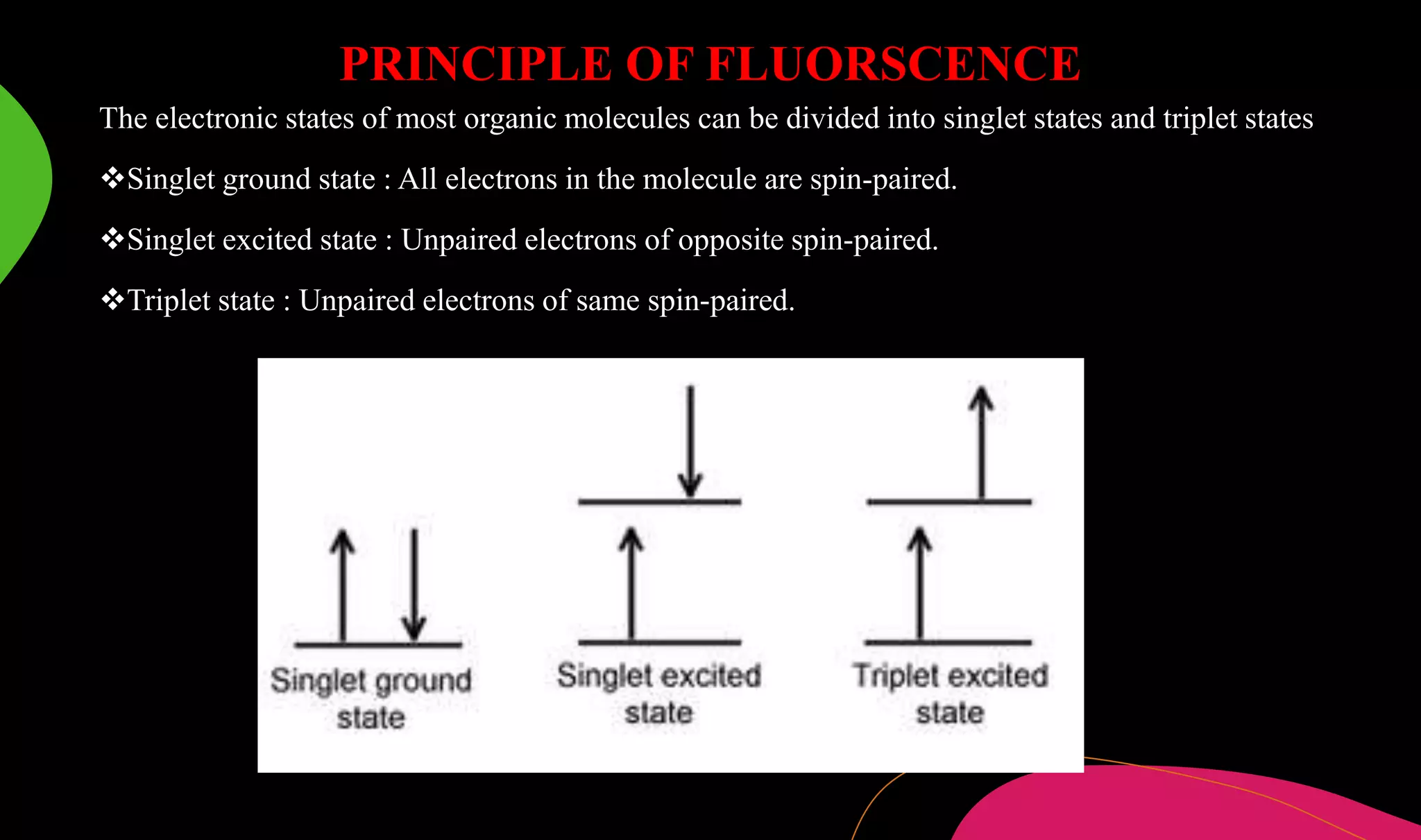 PRINCIPLE OF FLUORSCENCE

The electronic states of most organic molecules can be divided into singlet states and triplet states

❖Singlet ground state : All electrons in the molecule are spin-paired.

❖Singlet excited state : Unpaired electrons of opposite spin-paired.

❖Triplet state : Unpaired electrons of same spin-paired.

Singlet ground state

Singlet excited state

Triplet excited state